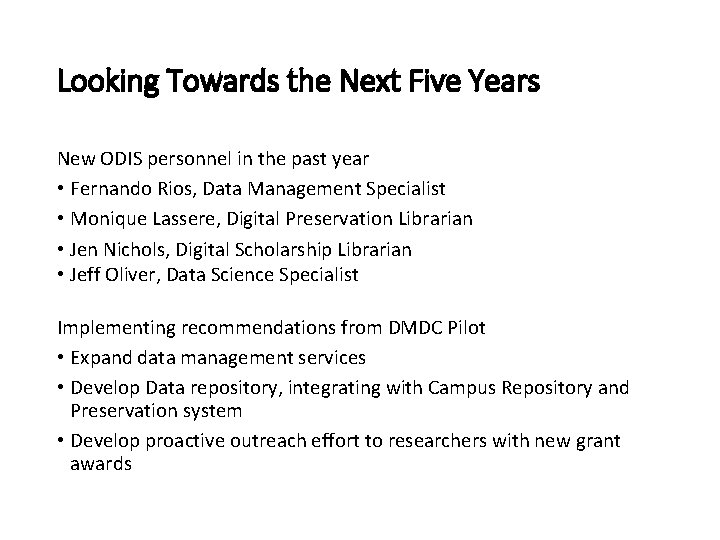 Looking Towards the Next Five Years

New ODIS personnel in the past year
• Fernando Rios, Data Management Specialist
• Monique Lassere, Digital Preservation Librarian
• Jen Nichols, Digital Scholarship Librarian
• Jeff Oliver, Data Science Specialist

Implementing recommendations from DMDC Pilot
• Expand data management services
• Develop Data repository, integrating with Campus Repository and Preservation system
• Develop proactive outreach effort to researchers with new grant awards